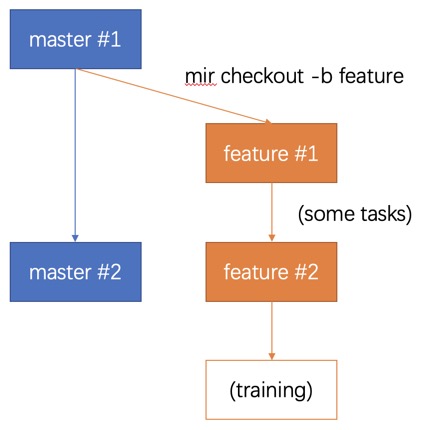 master #1

mir checkout -b feature

feature #1

(some tasks)

master #2

feature #2

(training)